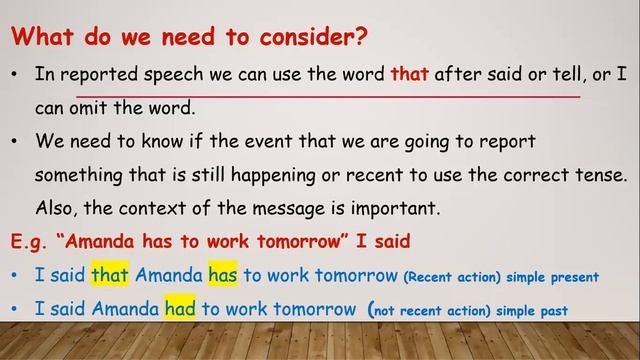 What do we need to consider?

• In reported speech we can use the word that after said or tell, or I can omit the word.

• We need to know if the event that we are going to report something that is still happening or recent to use the correct tense. Also, the context of the message is important.

E.g. "Amanda has to work tomorrow" I said

• I said that Amanda has to work tomorrow (Recent action) simple present

• I said Amanda had to work tomorrow (not recent action) simple past